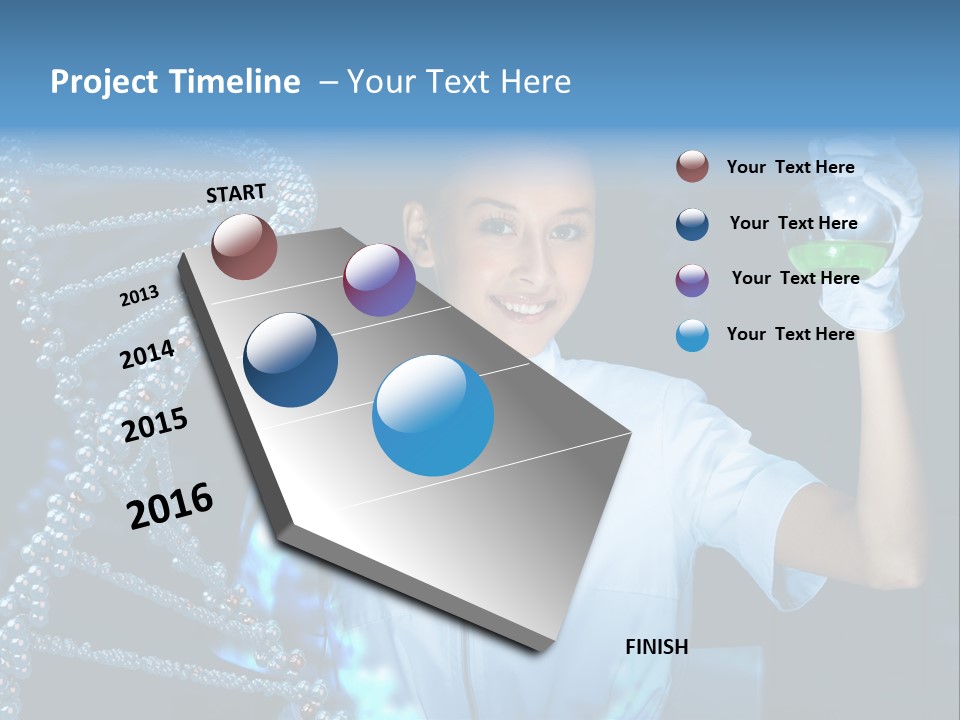 Project Timeline – Your Text Here

START

2013

2014

2015

2016

FINISH

Your Text Here

Your Text Here

Your Text Here

Your Text Here